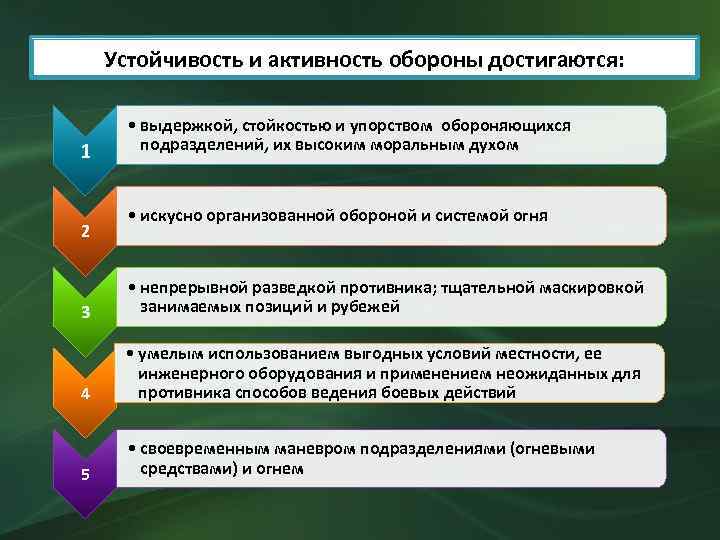 Устойчивость и активность обороны достигаются:

1

• выдержкой, стойкостью и упорством обороняющихся подразделений, их высоким моральным духом

2

• искусно организованной обороной и системой огня

3

• непрерывной разведкой противника; тщательной маскировкой занимаемых позиций и рубежей

4

• умелым использованием выгодных условий местности, ее инженерного оборудования и применением неожиданных для противника способов ведения боевых действий

5

• своевременным маневром подразделениями (огневыми средствами) и огнем